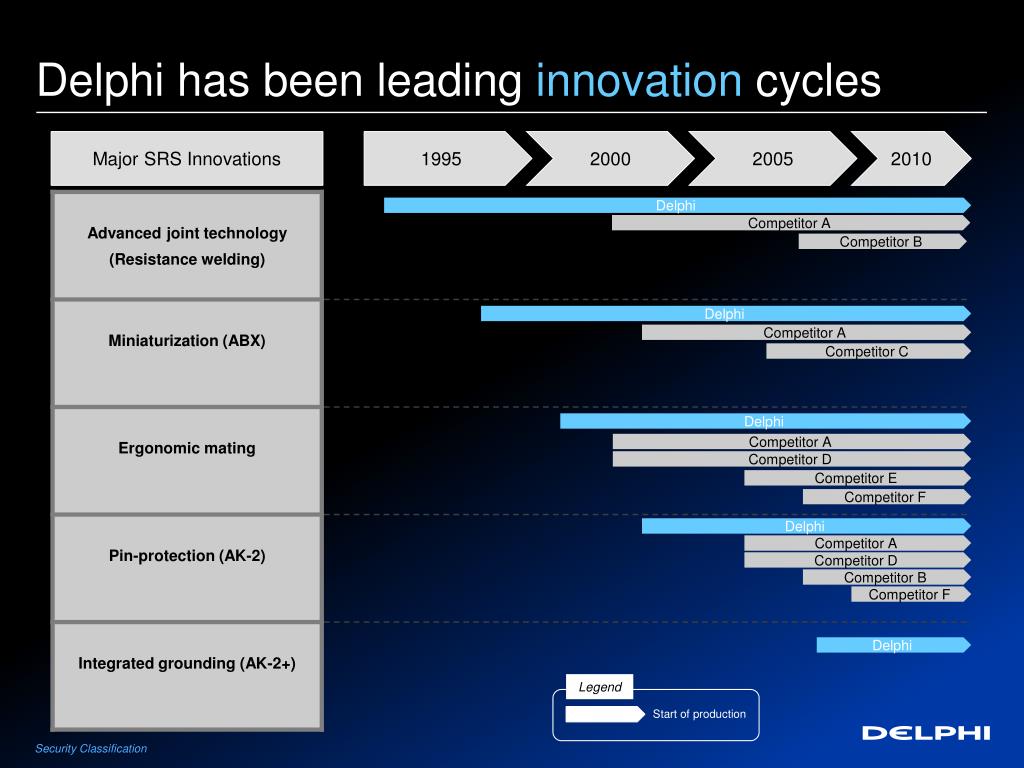 Delphi has been leading innovation cycles

Major SRS Innovations

1995 2000 2005 2010

Advanced joint technology (Resistance welding)

Delphi
Competitor A
Competitor B

Miniaturization (ABX)

Delphi
Competitor A
Competitor C

Ergonomic mating

Delphi
Competitor A
Competitor D
Competitor E
Competitor F

Pin-protection (AK-2)

Delphi
Competitor A
Competitor D
Competitor B
Competitor F

Integrated grounding (AK-2+)

Delphi

Legend

Start of production

Security Classification

DELPHI